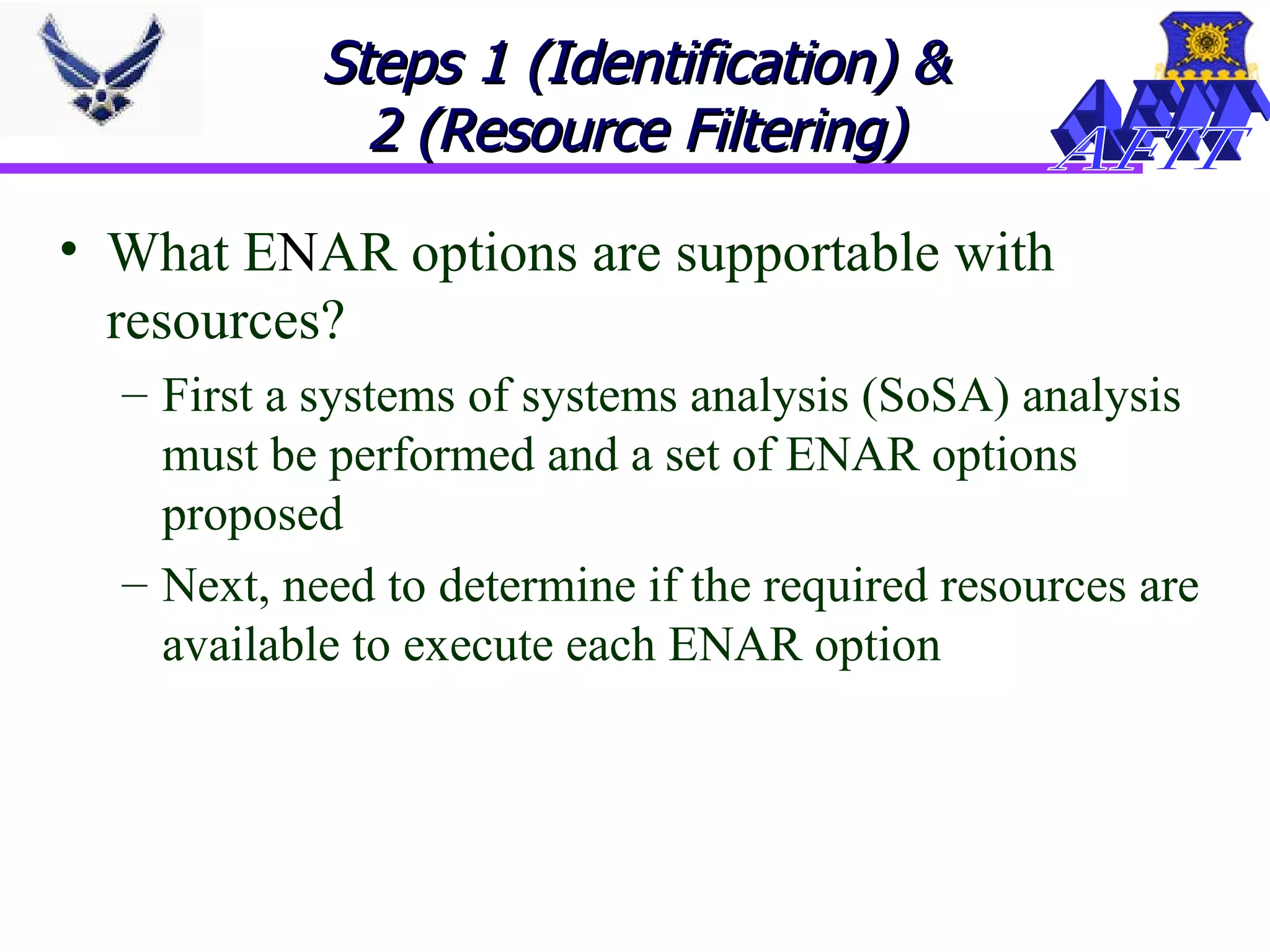 Steps 1 (Identification) & 2 (Resource Filtering)

AFIT

• What ENAR options are supportable with resources?

– First a systems of systems analysis (SoSA) analysis must be performed and a set of ENAR options proposed

– Next, need to determine if the required resources are available to execute each ENAR option